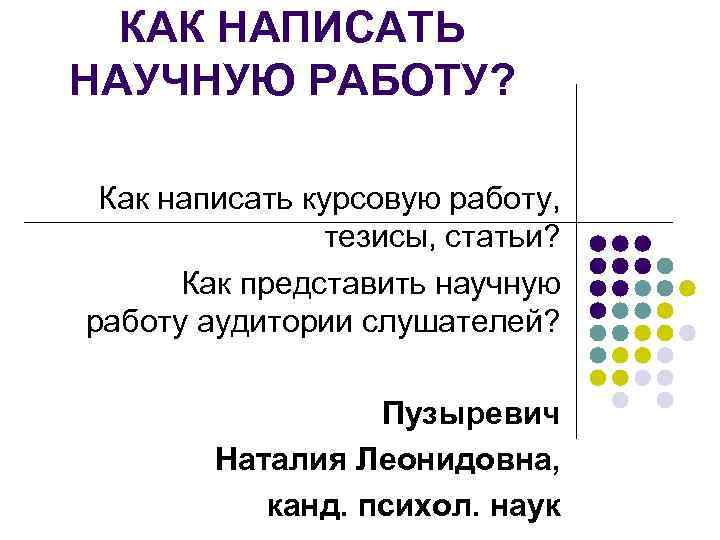 КАК НАПИСАТЬ НАУЧНУЮ РАБОТУ?

Как написать курсовую работу, тезисы, статьи?

Как представить научную работу аудитории слушателей?

Пузыревич

Наталия Леонидовна,

канд. психол. наук